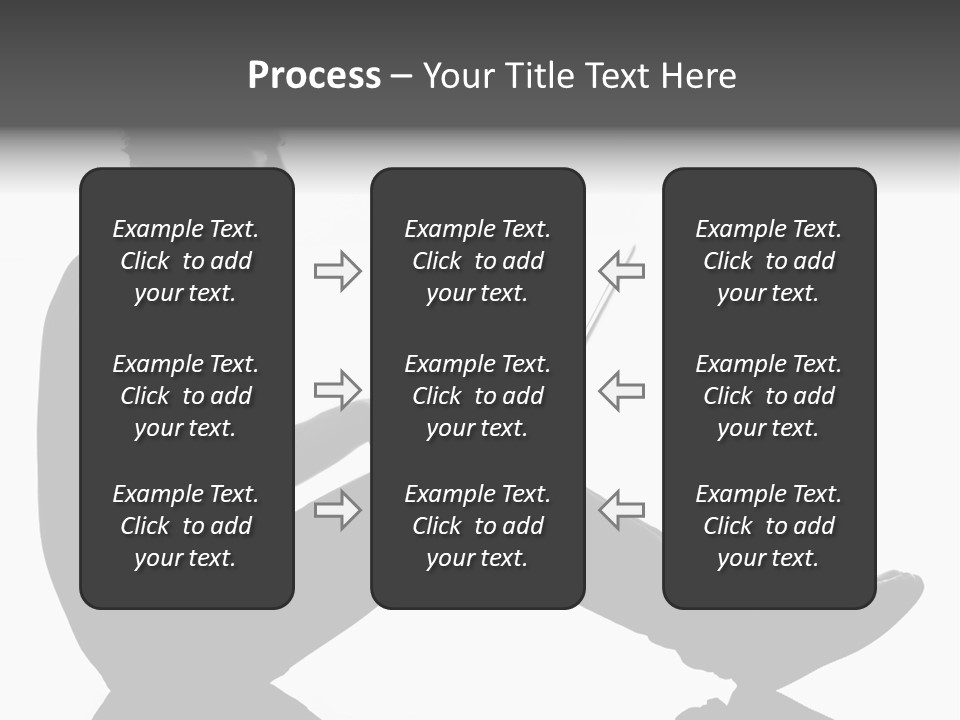 Process – Your Title Text Here

Example Text. Click to add your text.

Example Text. Click to add your text.

Example Text. Click to add your text.

Example Text. Click to add your text.

Example Text. Click to add your text.

Example Text. Click to add your text.

Example Text. Click to add your text.

Example Text. Click to add your text.

Example Text. Click to add your text.